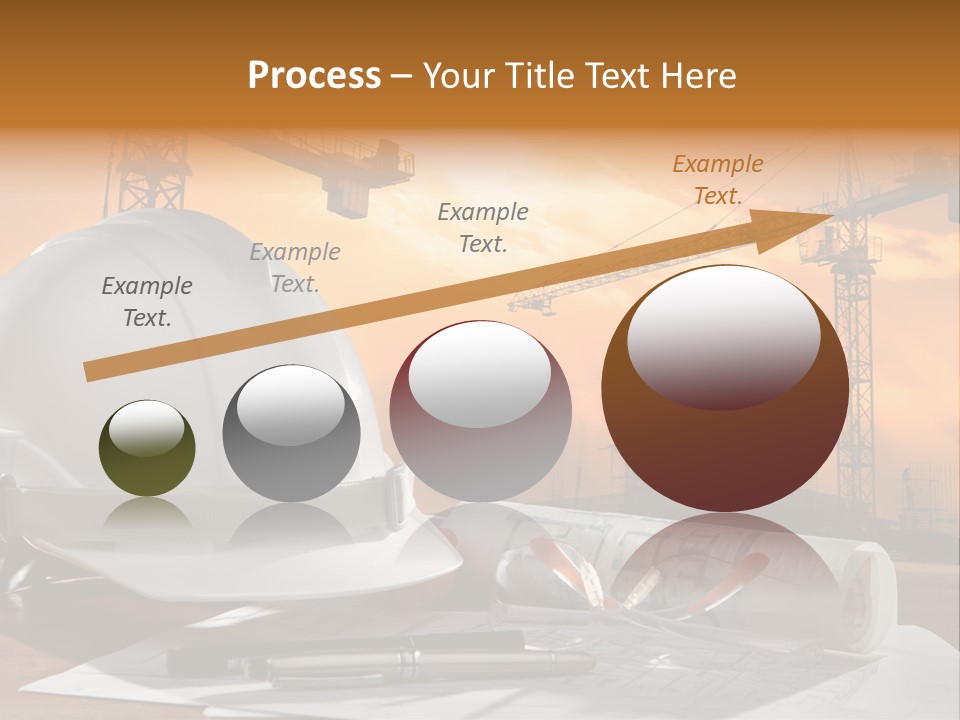 Process – Your Title Text Here

Example Text.

Example Text.

Example Text.

Example Text.